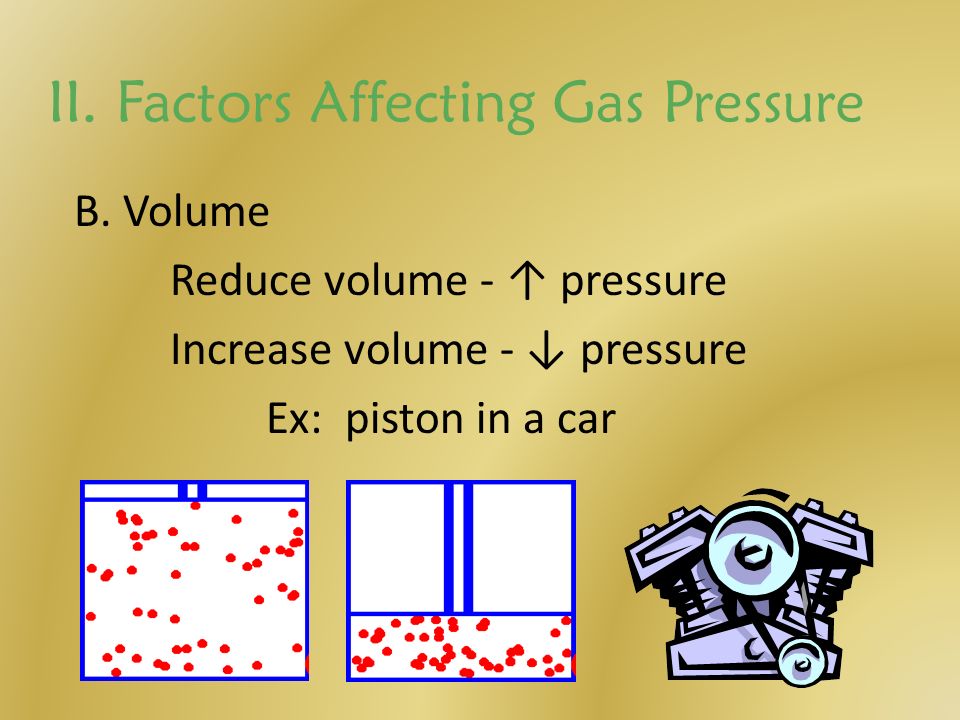 II. Factors Affecting Gas Pressure

B. Volume

Reduce volume - ↑ pressure

Increase volume - ↓ pressure

Ex: piston in a car